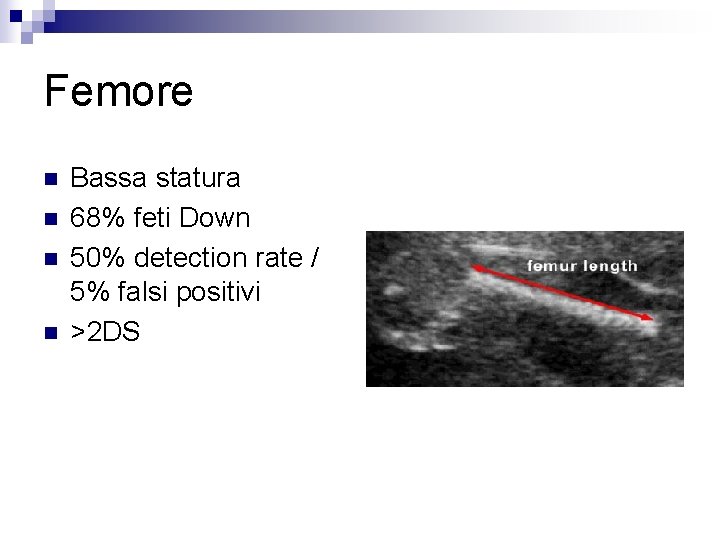 Femore

- Bassa statura
- 68% feti Down
- 50% detection rate / 5% falsi positivi
- >2DS

femur length